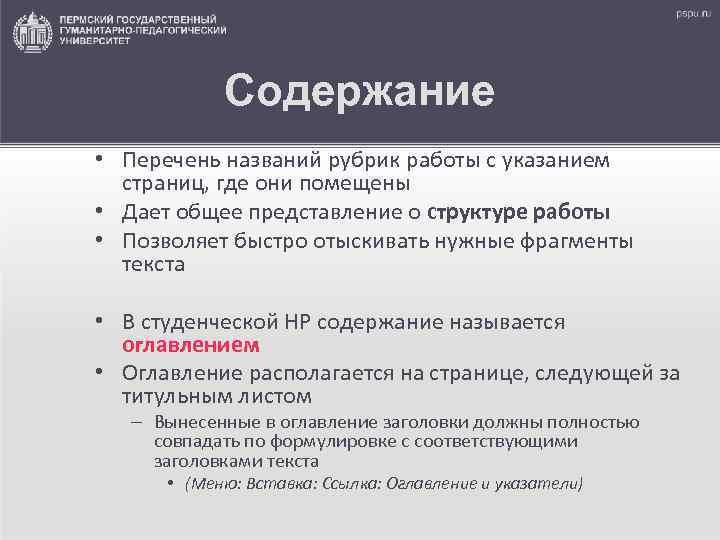 ПЕРМСКИЙ ГОСУДАРСТВЕННЫЙ ГУМАНИТАРНО-ПЕДАГОГИЧЕСКИЙ УНИВЕРСИТЕТ

pspu.ru

Содержание

• Перечень названий рубрик работы с указанием страниц, где они помещены
• Дает общее представление о структуре работы
• Позволяет быстро отыскивать нужные фрагменты текста

• В студенческой НР содержание называется оглавлением
• Оглавление располагается на странице, следующей за титульным листом
– Вынесенные в оглавление заголовки должны полностью совпадать по формулировке с соответствующими заголовками текста
• (Меню: Вставка: Ссылка: Оглавление и указатели)